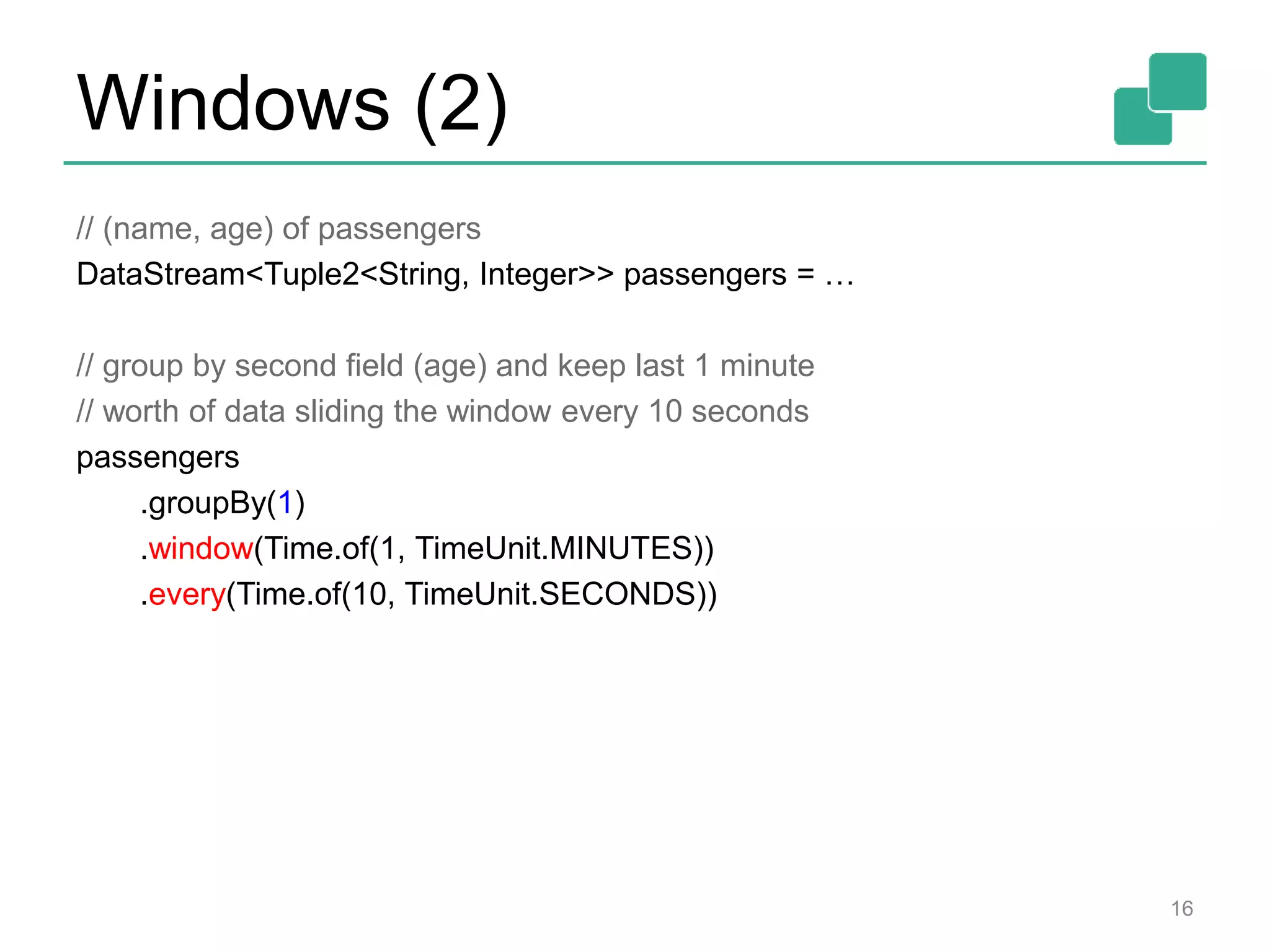 Windows (2)

// (name, age) of passengers
DataStream<Tuple2<String, Integer>> passengers = …

// group by second field (age) and keep last 1 minute
// worth of data sliding the window every 10 seconds
passengers
.groupBy(1)
.window(Time.of(1, TimeUnit.MINUTES))
.every(Time.of(10, TimeUnit.SECONDS))

16